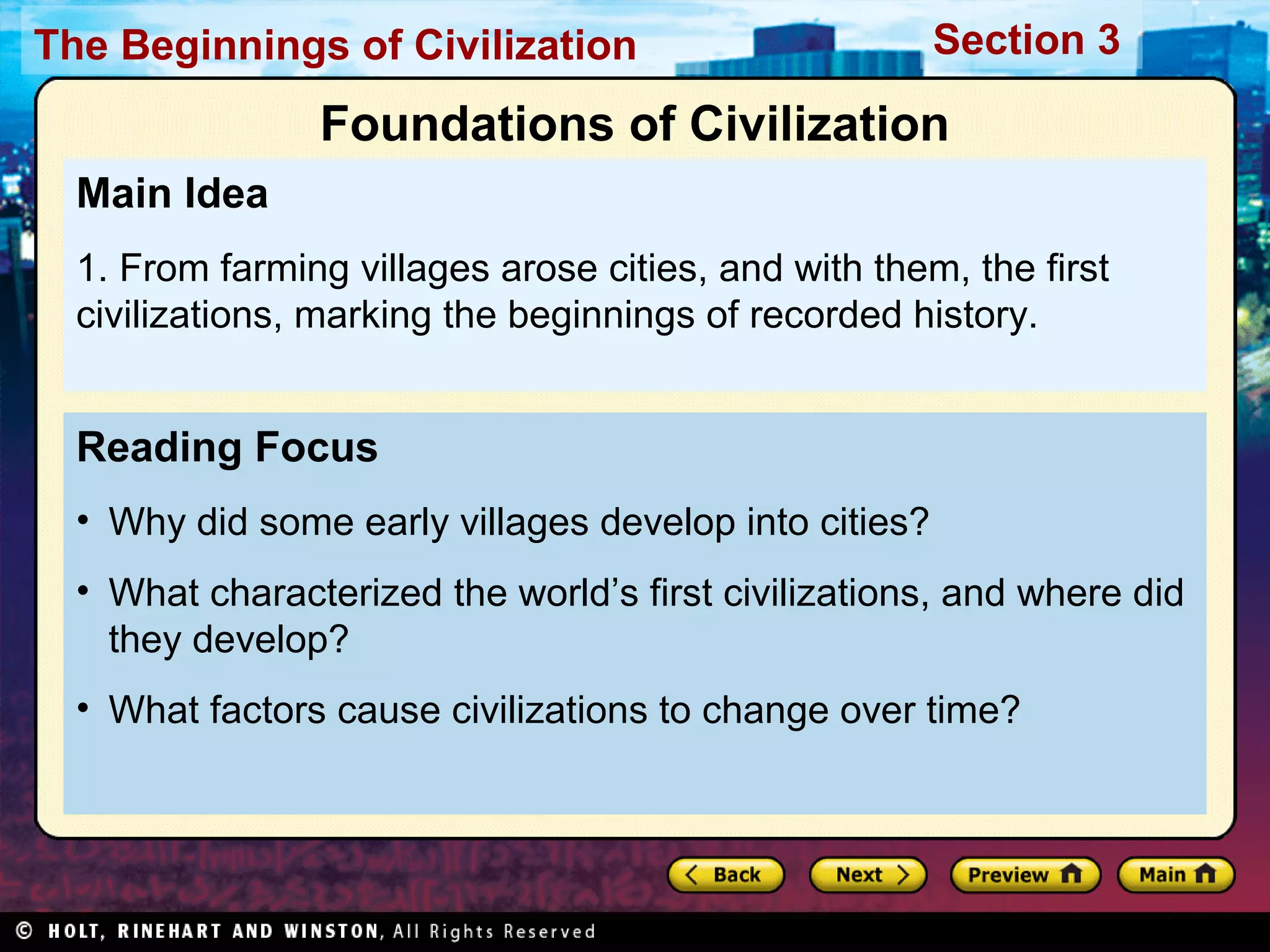 The Beginnings of Civilization

Section 3

Foundations of Civilization

Main Idea

1. From farming villages arose cities, and with them, the first civilizations, marking the beginnings of recorded history.

Reading Focus

• Why did some early villages develop into cities?

• What characterized the world’s first civilizations, and where did they develop?

• What factors cause civilizations to change over time?

Back

Next

Preview

Main

© HOLT, RINEHART AND WINSTON, All Rights Reserved